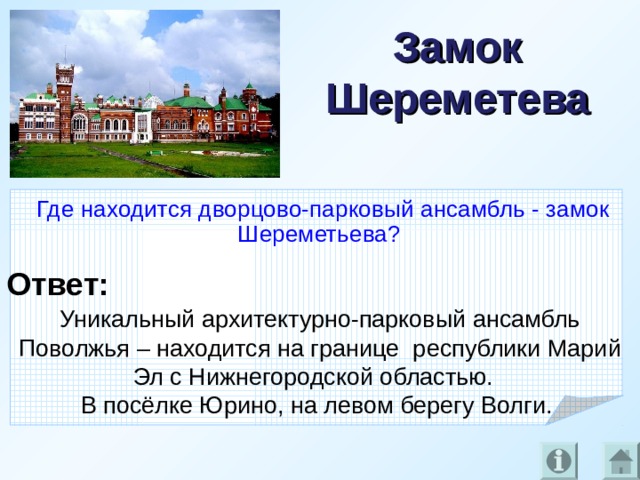 Замок Шереметева

Где находится дворцово-парковый ансамбль - замок Шереметьева?

Ответ:

Уникальный архитектурно-парковый ансамбль Поволжья – находится на границе республики Марий Эл с Нижнегородской областью. В посёлке Юрино, на левом берегу Волги.